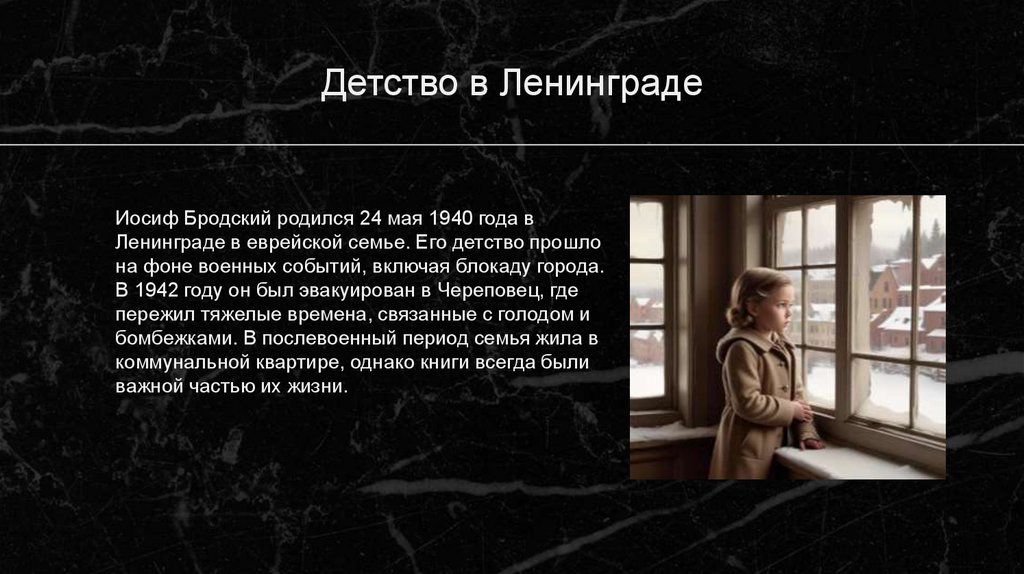 Детство в Ленинграде

Иосиф Бродский родился 24 мая 1940 года в Ленинграде в еврейской семье. Его детство прошло на фоне военных событий, включая блокаду города. В 1942 году он был эвакуирован в Череповец, где пережил тяжелые времена, связанные с голодом и бомбежками. В послевоенный период семья жила в коммунальной квартире, однако книги всегда были важной частью их жизни.